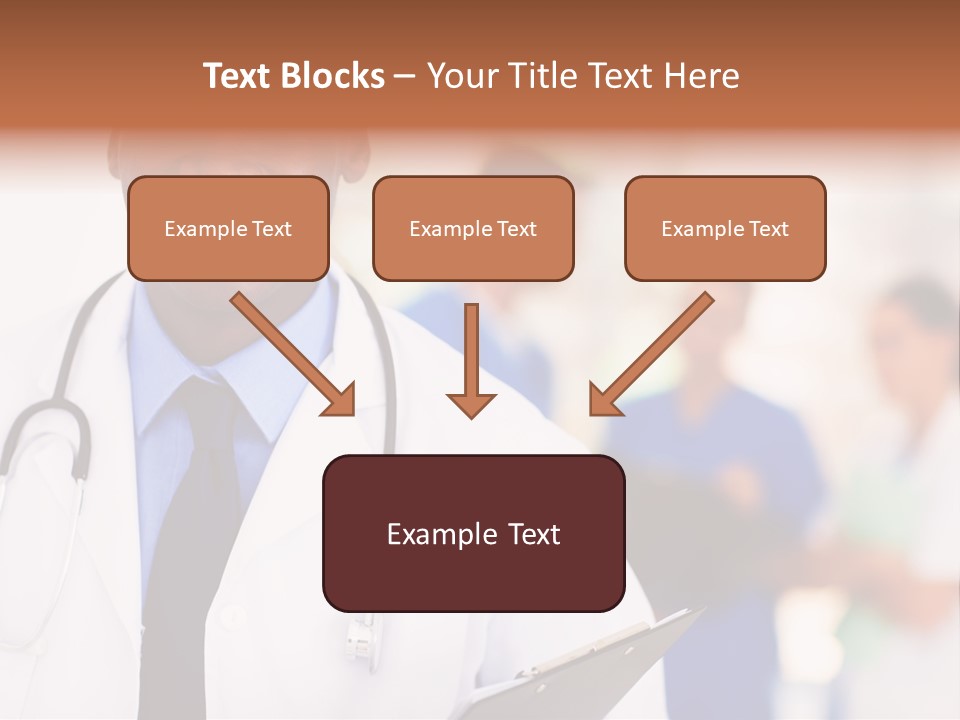 Text Blocks – Your Title Text Here

Example Text

Example Text

Example Text

Example Text